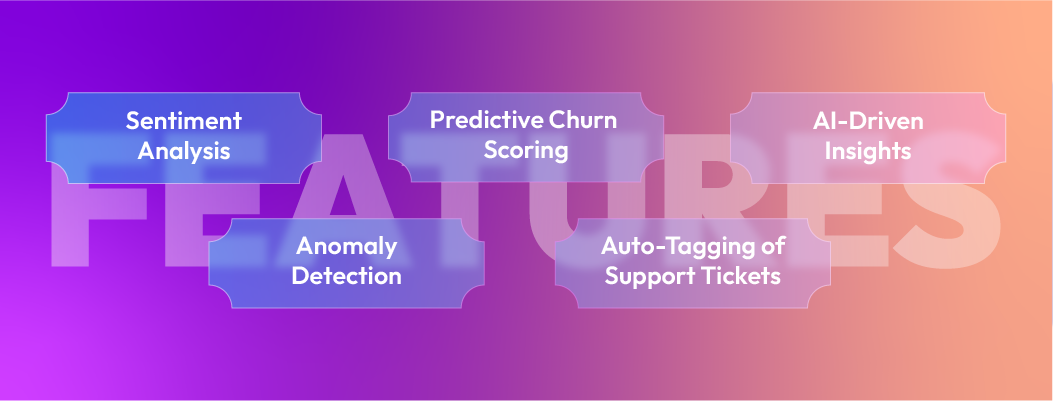 FEATURES

Sentiment Analysis

Predictive Churn Scoring

AI-Driven Insights

Anomaly Detection

Auto-Tagging of Support Tickets